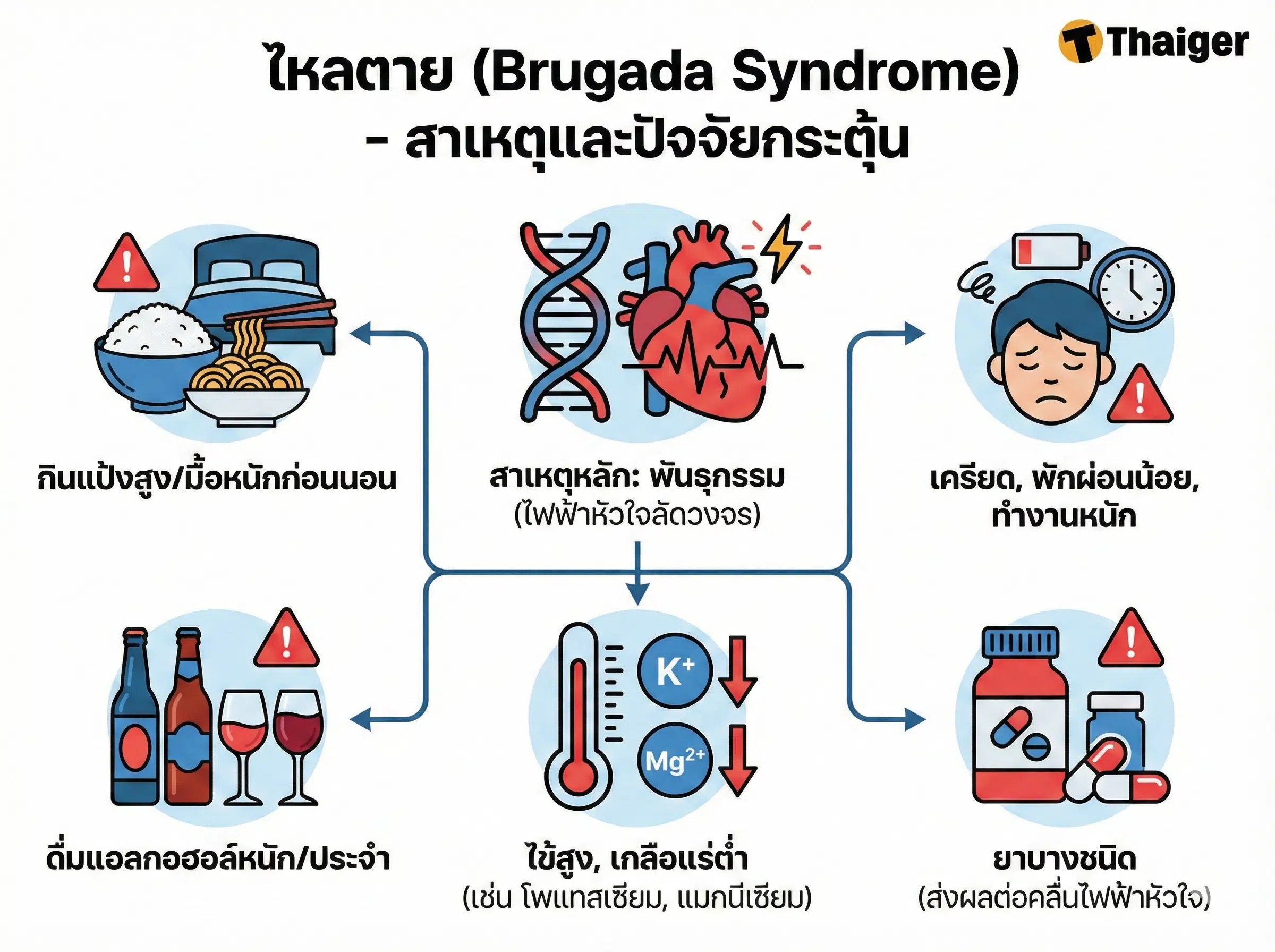 Thaiger

ไหลตาย (Brugada Syndrome) - สาเหตุและปัจจัยกระตุ้น

กินแป้งสูง/มื้อหนักก่อนนอน

สาเหตุหลัก: พันธุกรรม (ไฟฟ้าหัวใจลัดวงจร)

เครียด, พักผ่อนน้อย, ทำงานหนัก

ดื่มแอลกอฮอล์หนัก/ประจำ

$K^+$

$Mg^{2+}$

ไข้สูง, เกลือแร่ต่ำ (เช่น โพแทสเซียม, แมกนีเซียม)

ยาบางชนิด (ส่งผลต่อคลื่นไฟฟ้าหัวใจ)